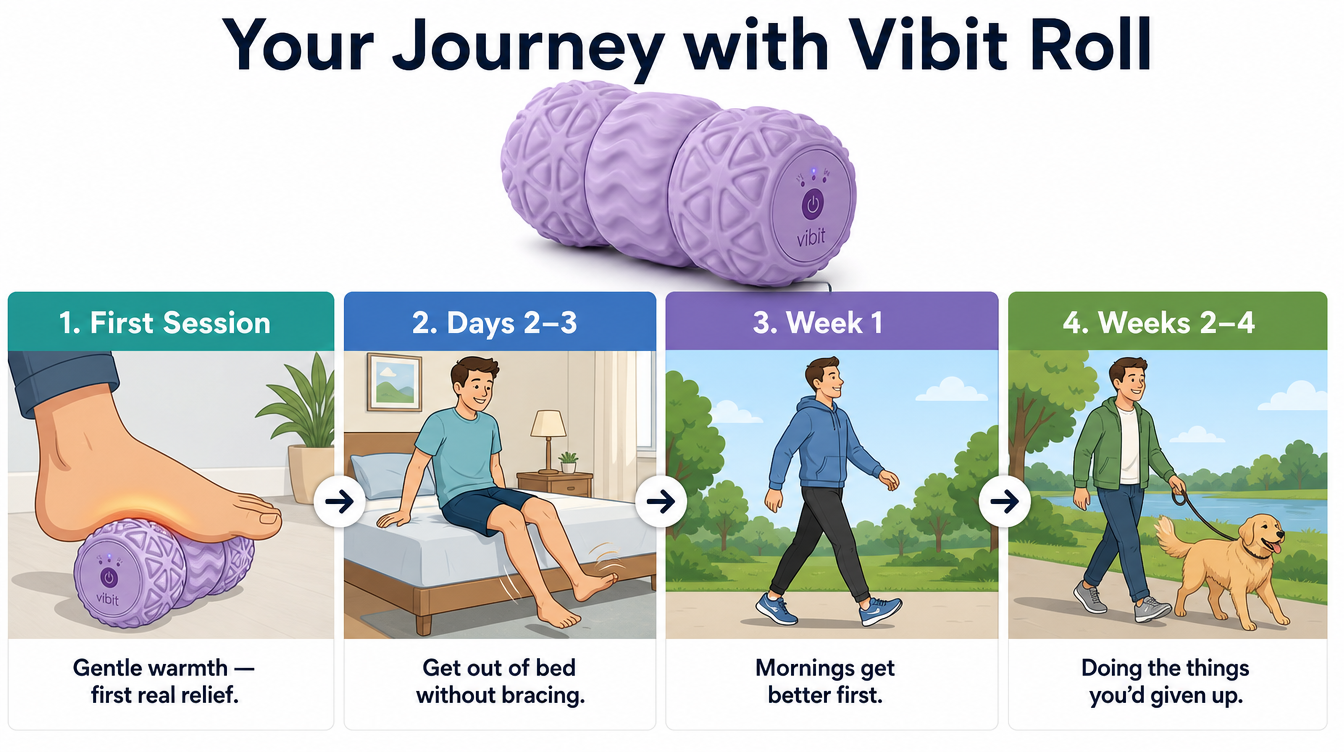 Your Journey with Vibit Roll

vibit

1. First Session

vibit

Gentle warmth — first real relief.

2. Days 2–3

Get out of bed without bracing.

3. Week 1

Mornings get better first.

4. Weeks 2–4

Doing the things you'd given up.